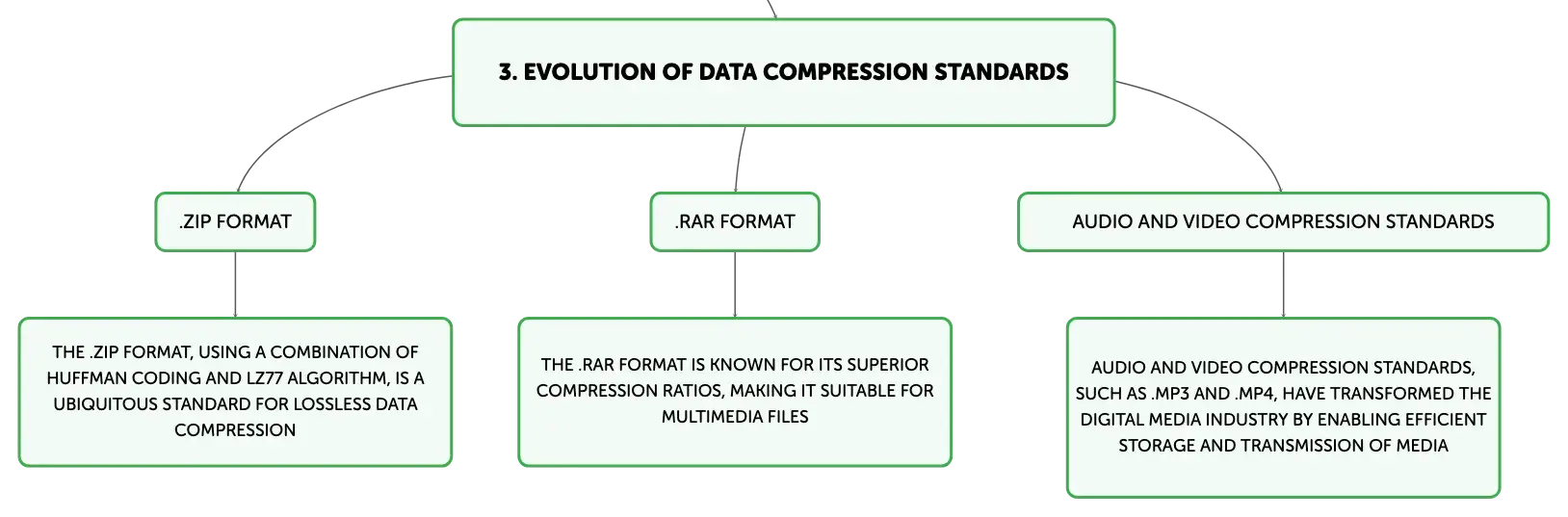 3. EVOLUTION OF DATA COMPRESSION STANDARDS

.ZIP FORMAT

THE .ZIP FORMAT, USING A COMBINATION OF HUFFMAN CODING AND LZ77 ALGORITHM, IS A UBIQUITOUS STANDARD FOR LOSSLESS DATA COMPRESSION

.RAR FORMAT

THE .RAR FORMAT IS KNOWN FOR ITS SUPERIOR COMPRESSION RATIOS, MAKING IT SUITABLE FOR MULTIMEDIA FILES

AUDIO AND VIDEO COMPRESSION STANDARDS

AUDIO AND VIDEO COMPRESSION STANDARDS, SUCH AS .MP3 AND .MP4, HAVE TRANSFORMED THE DIGITAL MEDIA INDUSTRY BY ENABLING EFFICIENT STORAGE AND TRANSMISSION OF MEDIA